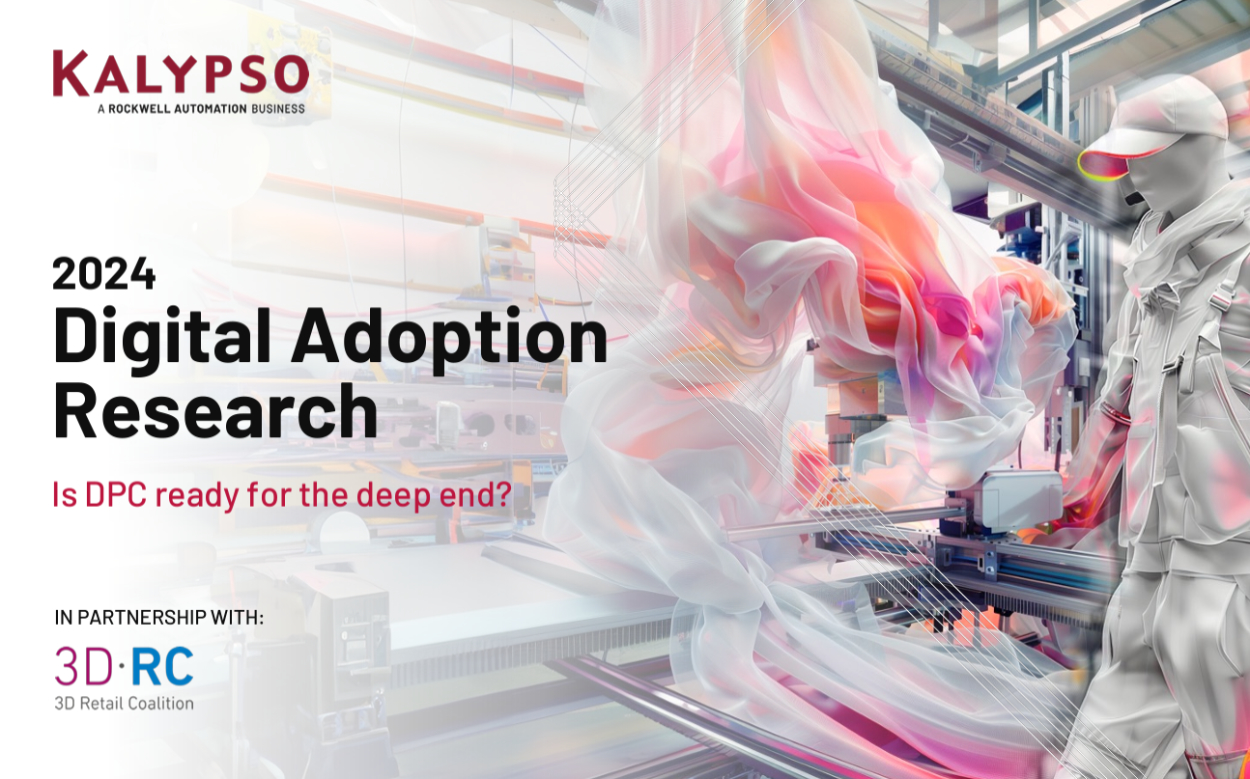 KALYPSO
A ROCKWELL AUTOMATION BUSINESS

2024
Digital Adoption Research

Is DPC ready for the deep end?

IN PARTNERSHIP WITH:
3D·RC
3D Retail Coalition